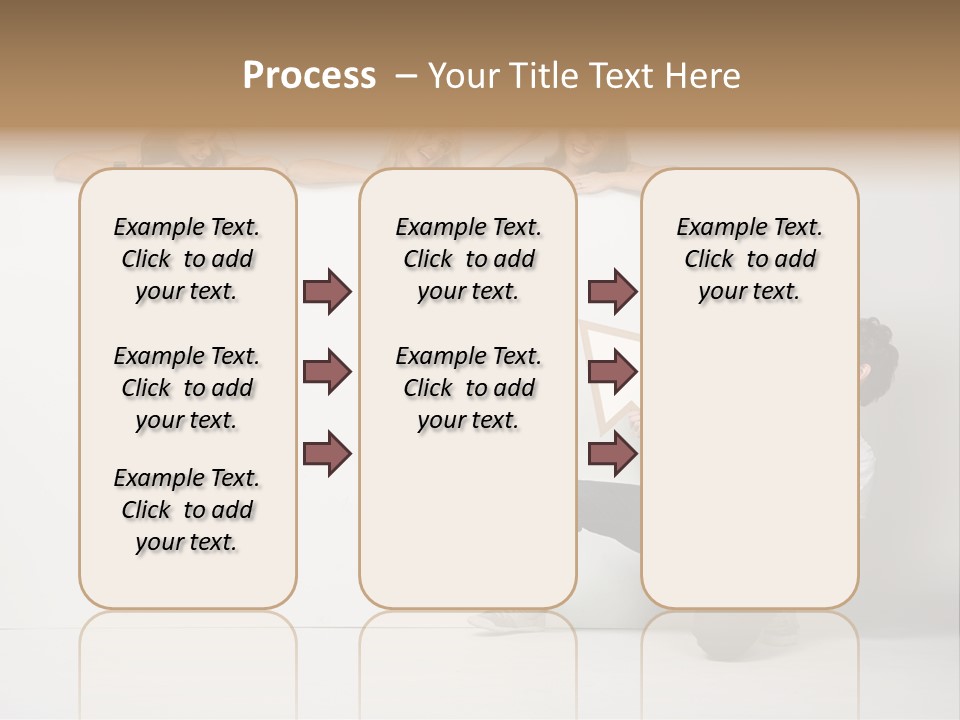 Process – Your Title Text Here

Example Text. Click to add your text.

Example Text. Click to add your text.

Example Text. Click to add your text.

Example Text. Click to add your text.

Example Text. Click to add your text.

Example Text. Click to add your text.